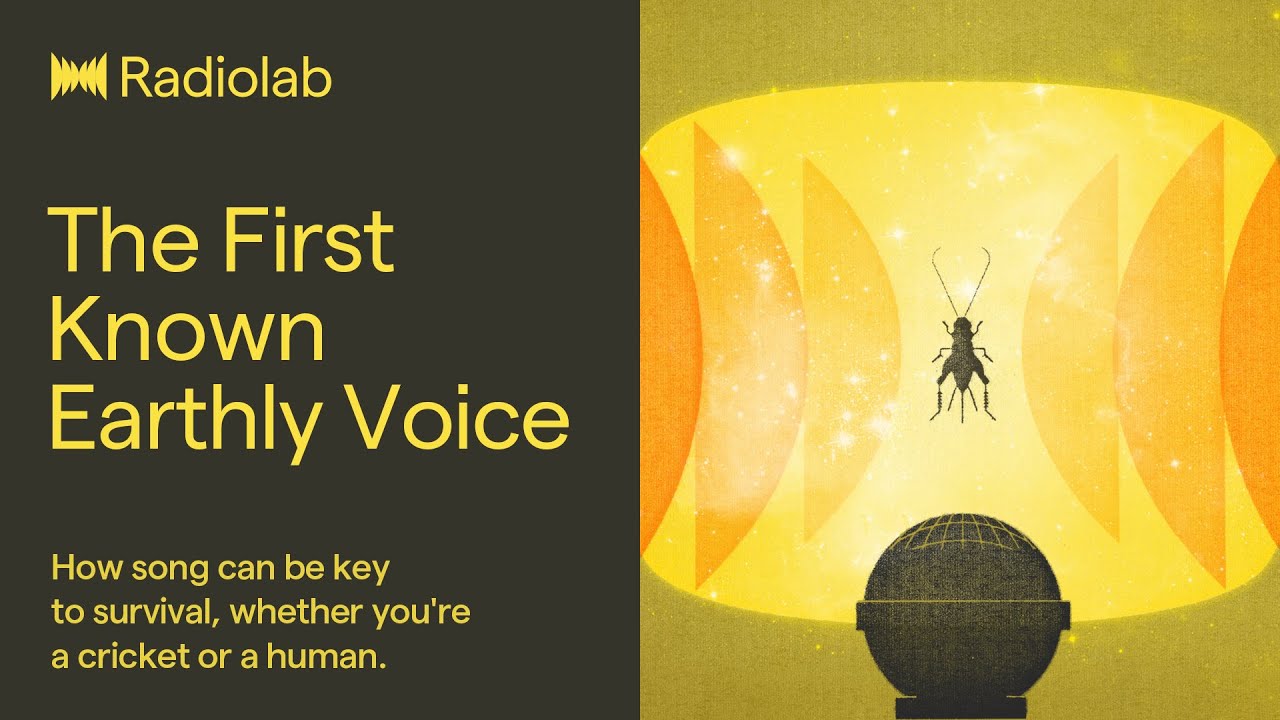 Radiolab

The First Known Earthly Voice

How song can be key to survival, whether you're a cricket or a human.